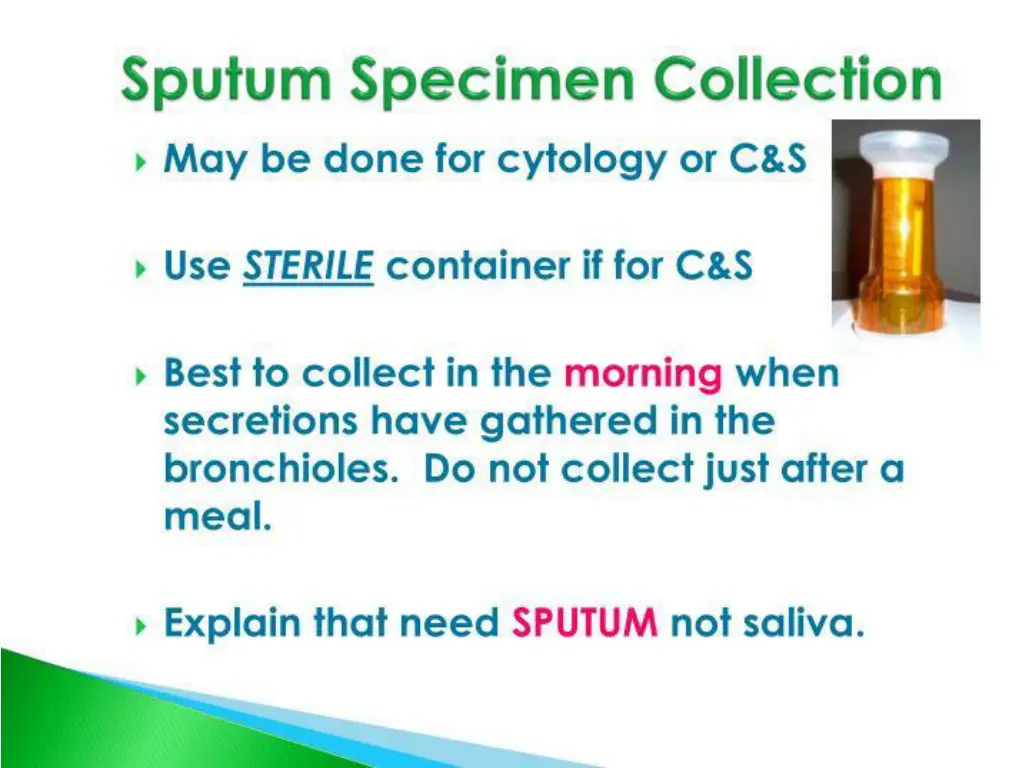 Sputum Specimen Collection

May be done for cytology or C&S

Use STERILE container if for C&S

Best to collect in the morning when secretions have gathered in the bronchioles. Do not collect just after a meal.

Explain that need SPUTUM not saliva.